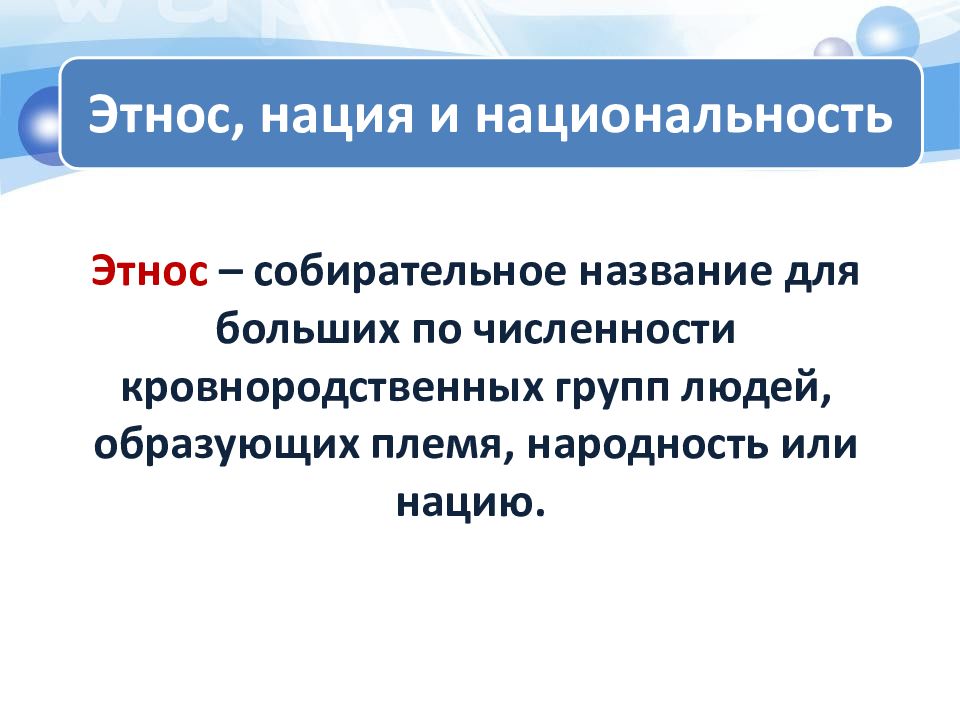 Этнос, нация и национальность

Этнос – собирательное название для больших по численности кровнородственных групп людей, образующих племя, народность или нацию.